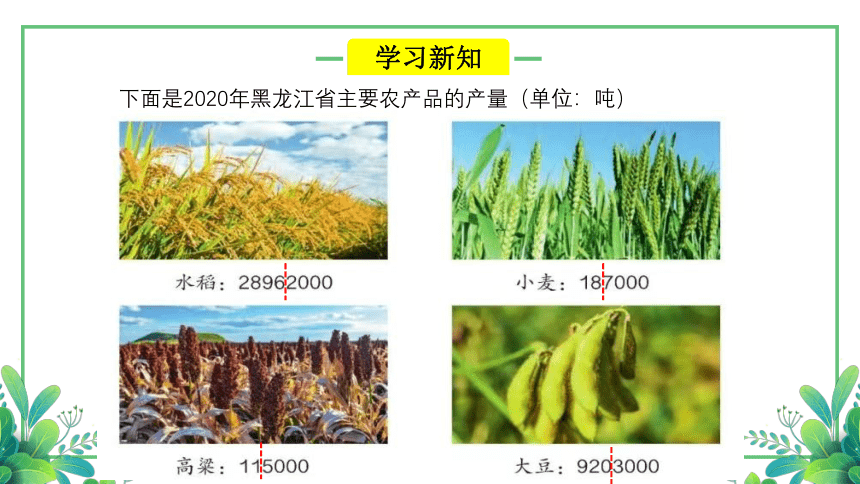 学习新知

下面是2020年黑龙江省主要农产品的产量（单位：吨）

水稻：28962000

小麦：187000

高粱：115000

大豆：9203000